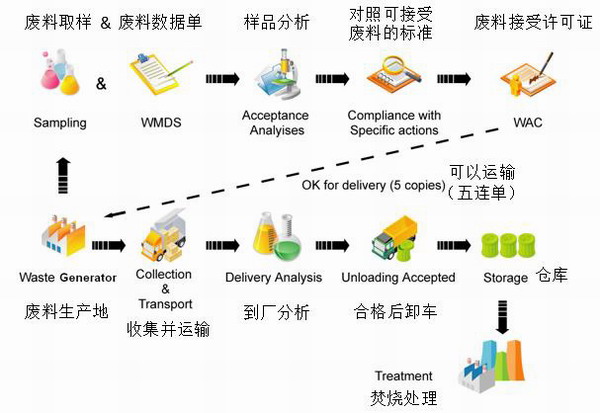 废料取样 & 废料数据单

样品分析

对照可接受废料的标准

废料接受许可证

Sampling & WMDS

Acceptance Analyises

Compliance with Specific actions

WAC

OK for delivery (5 copies) 可以运输（五连单）

Waste Generator

废料生产地

Collection & Transport

收集并运输

Delivery Analysis

到厂分析

Unloading Accepted

合格后卸车

Storage 仓库

Treatment

焚烧处理